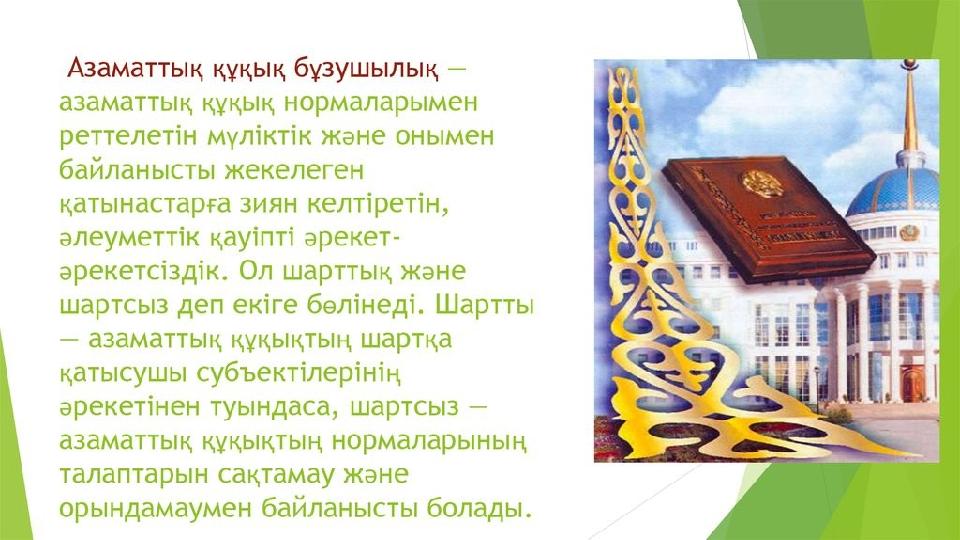 Азаматтық құқық бұзушылық — азаматтық құқық нормаларымен реттелетін мүліктік және онымен байланысты жекелеген қатынастарға зиян келтіретін, әлеуметтік қауіпті әрекет-әрекетсіздік. Ол шарттық және шартсыз деп екіге бөлінеді. Шартты — азаматтық құқықтың шартқа қатысушы субъектілерінің әрекетінен туындаса, шартсыз — азаматтық құқықтың нормаларының талаптарын сақтамау және орындамаумен байланысты болады.